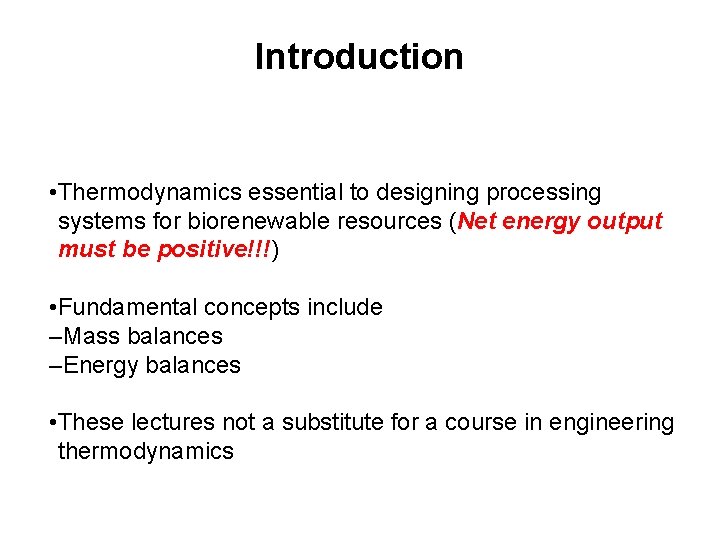 Introduction

•Thermodynamics essential to designing processing systems for biorenewable resources (Net energy output must be positive!!!)

•Fundamental concepts include
–Mass balances
–Energy balances

•These lectures not a substitute for a course in engineering thermodynamics